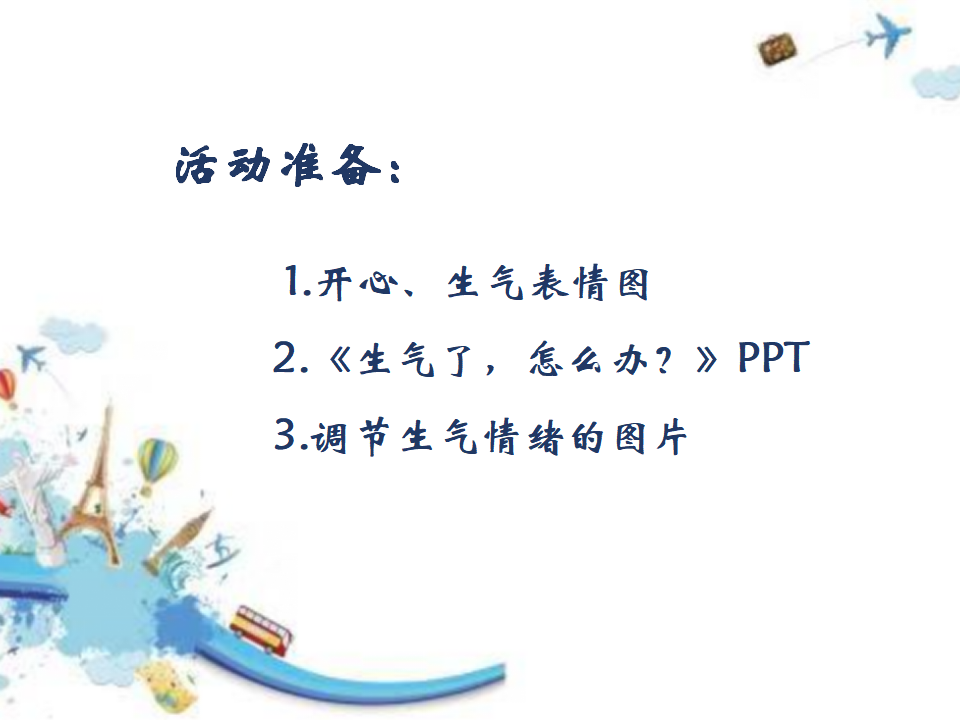 活动准备：

1.开心、生气表情图

2.《生气了，怎么办？》PPT

3.调节生气情绪的图片